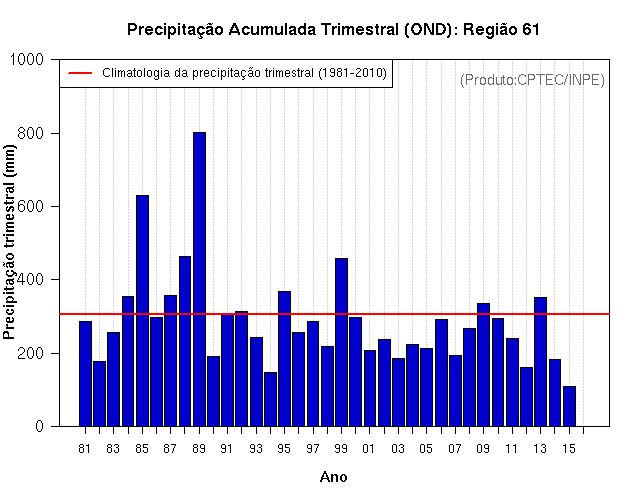 Precipitação Acumulada Trimestral (OND): Região 61

Climatologia da precipitação trimestral (1981-2010)

(Produto:CPTEC/INPE)

Precipitação trimestral (mm)

1000
800
600
400
200
0

81 83 85 87 89 91 93 95 97 99 01 03 05 07 09 11 13 15

Ano